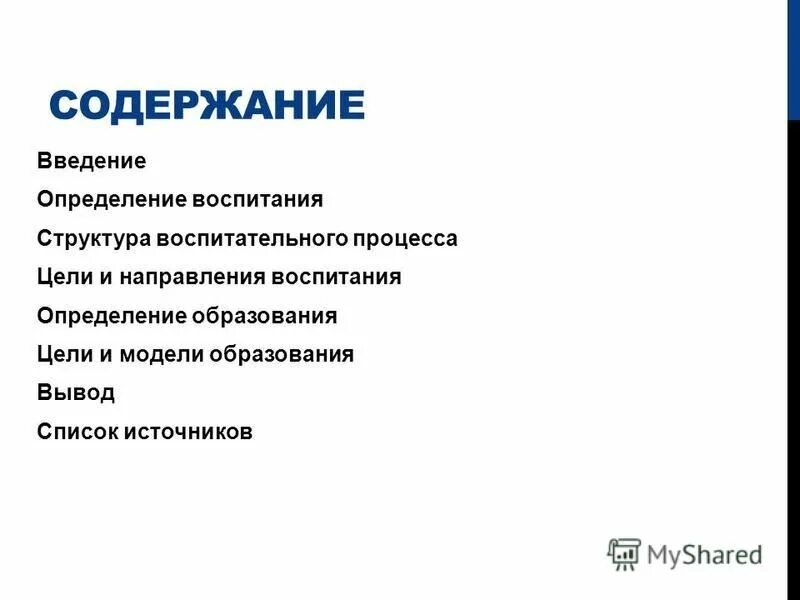 СОДЕРЖАНИЕ

Введение

Определение воспитания

Структура воспитательного процесса

Цели и направления воспитания

Определение образования

Цели и модели образования

Вывод

Список источников

MyShared